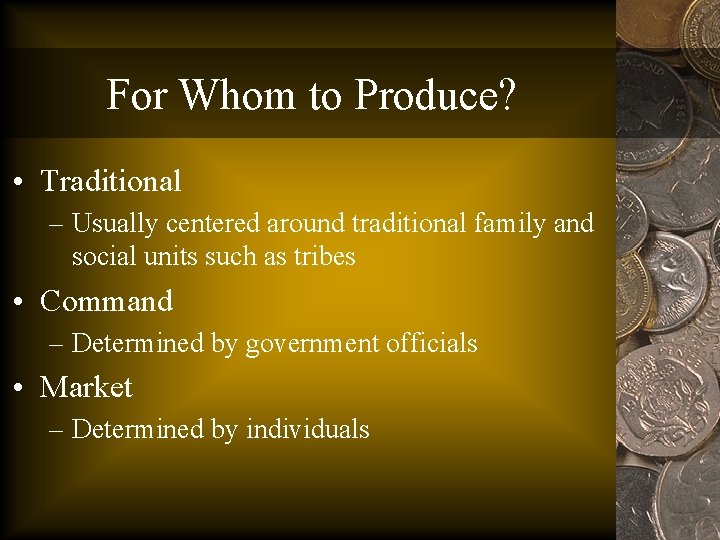 For Whom to Produce?

• Traditional
– Usually centered around traditional family and social units such as tribes

• Command
– Determined by government officials

• Market
– Determined by individuals